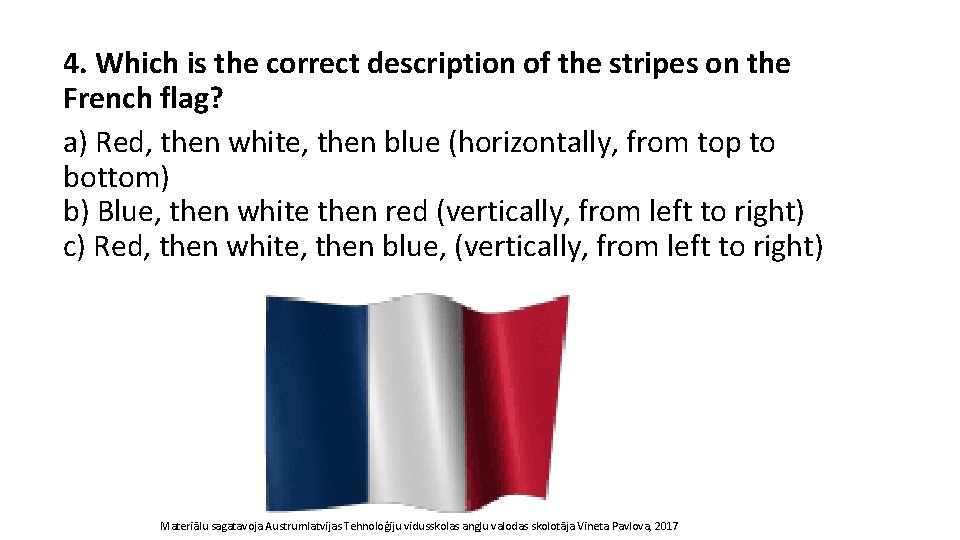 4. Which is the correct description of the stripes on the French flag?

a) Red, then white, then blue (horizontally, from top to bottom)
b) Blue, then white then red (vertically, from left to right)
c) Red, then white, then blue, (vertically, from left to right)

Materiālu sagatavoja Austrumlatvijas Tehnoloģiju vidusskolas angļu valodas skolotāja Vineta Pavlova, 2017